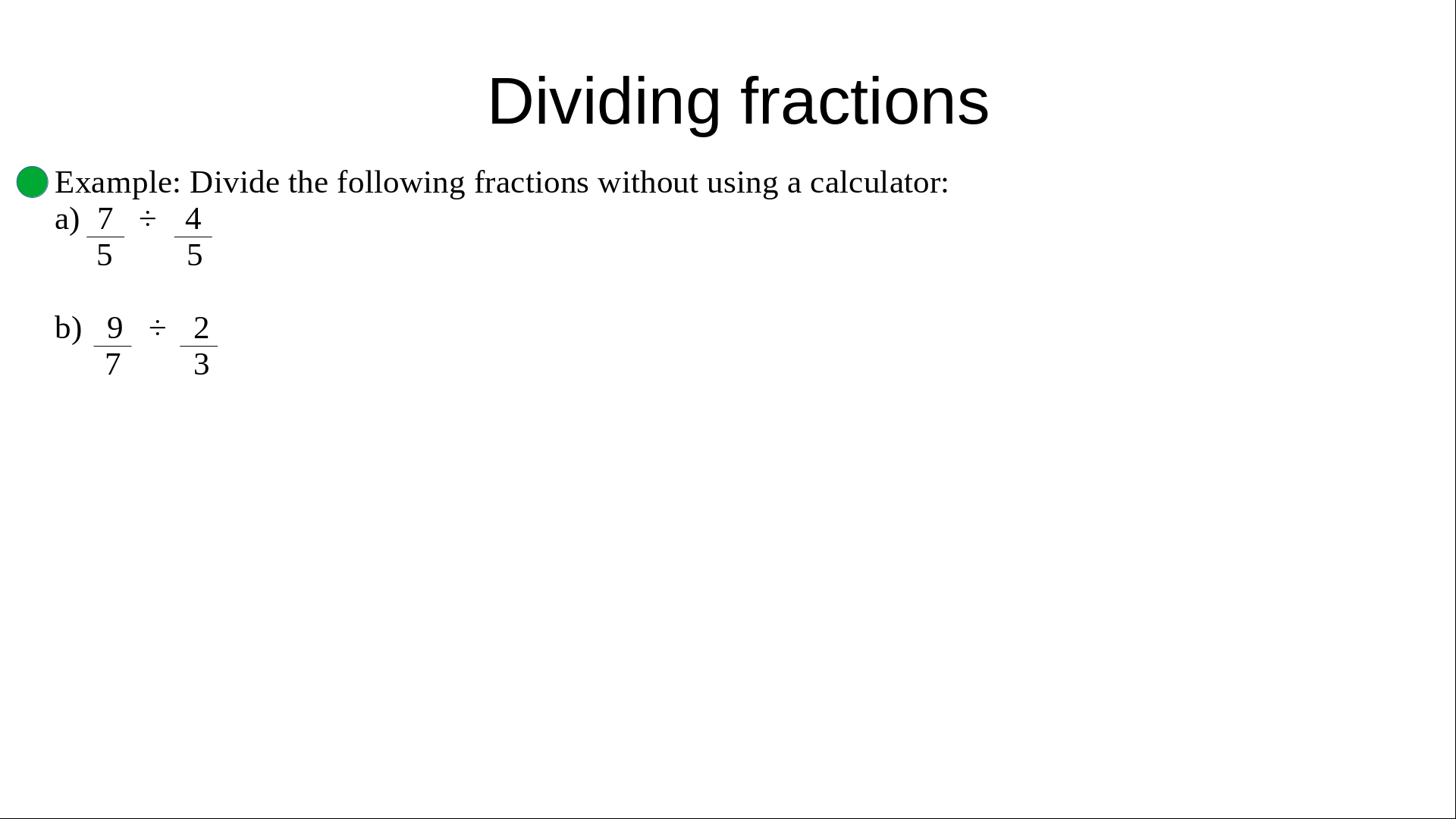 Dividing fractions

Example: Divide the following fractions without using a calculator:

a) $\frac{7}{5} \div \frac{4}{5}$

b) $\frac{9}{7} \div \frac{2}{3}$